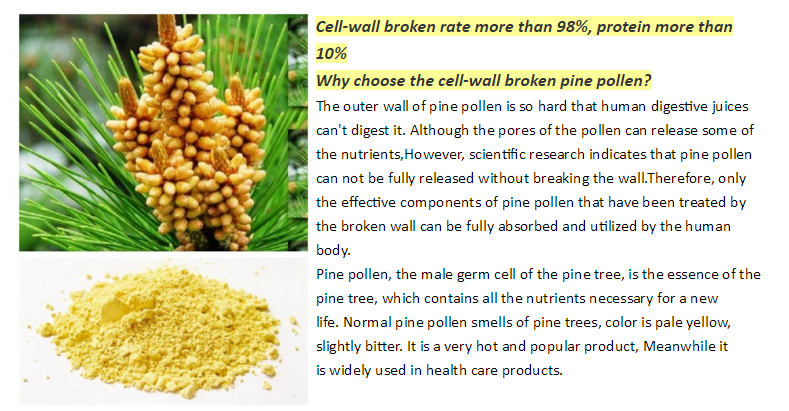 Cell-wall broken rate more than 98%, protein more than 10%

Why choose the cell-wall broken pine pollen?

The outer wall of pine pollen is so hard that human digestive juices can't digest it. Although the pores of the pollen can release some of the nutrients,However, scientific research indicates that pine pollen can not be fully released without breaking the wall.Therefore, only the effective components of pine pollen that have been treated by the broken wall can be fully absorbed and utilized by the human body.

Pine pollen, the male germ cell of the pine tree, is the essence of the pine tree, which contains all the nutrients necessary for a new life. Normal pine pollen smells of pine trees, color is pale yellow, slightly bitter. It is a very hot and popular product, Meanwhile it is widely used in health care products.